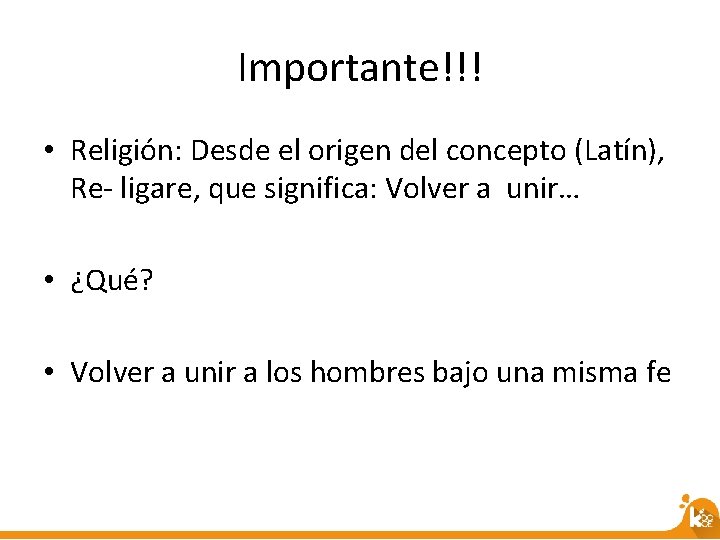 Importante!!!

• Religión: Desde el origen del concepto (Latín), Re- ligare, que significa: Volver a unir…

• ¿Qué?

• Volver a unir a los hombres bajo una misma fe